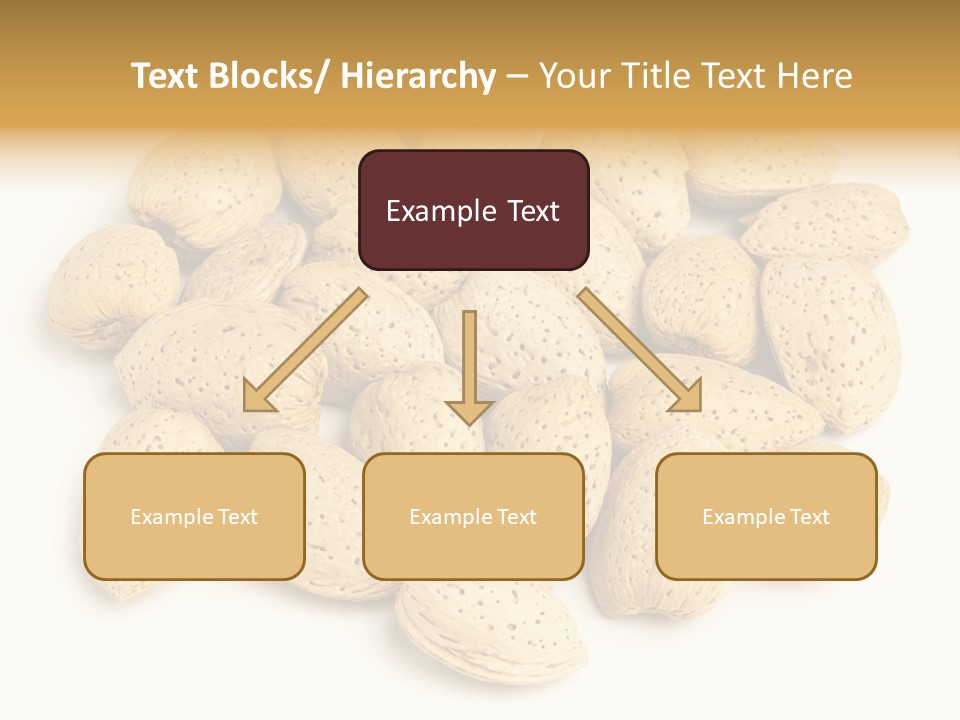 Text Blocks/ Hierarchy – Your Title Text Here

Example Text

Example Text

Example Text

Example Text